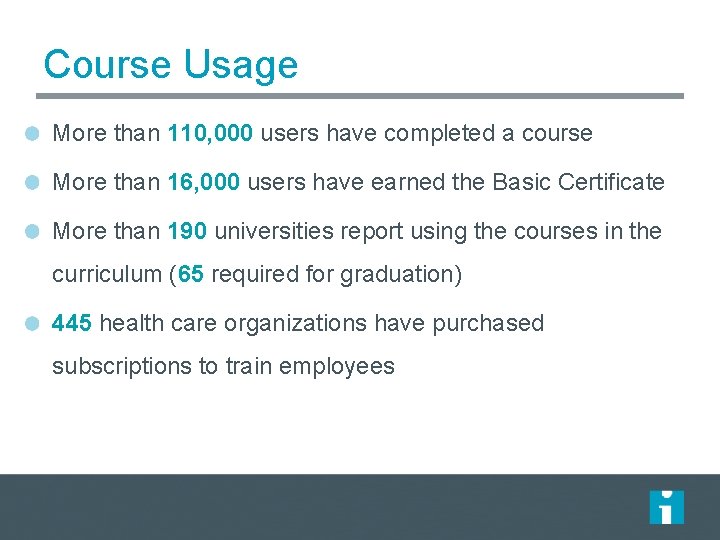 Course Usage

More than 110,000 users have completed a course

More than 16,000 users have earned the Basic Certificate

More than 190 universities report using the courses in the curriculum (65 required for graduation)

445 health care organizations have purchased subscriptions to train employees